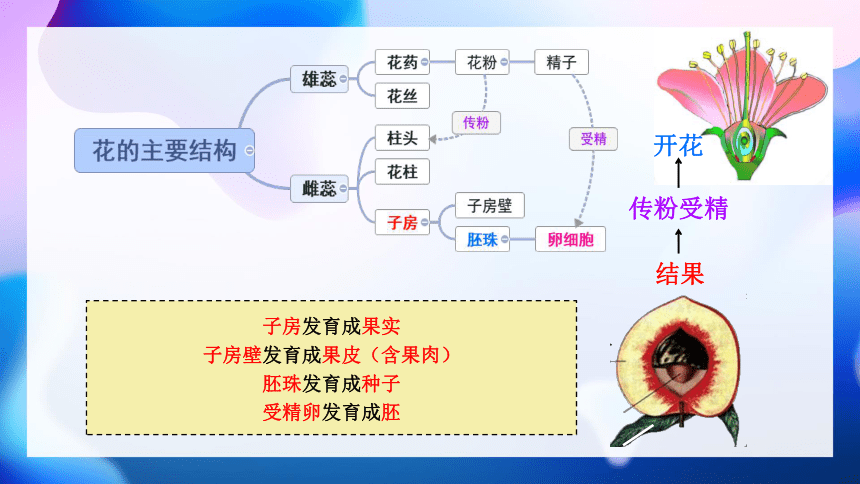 花的主要结构

雄蕊
花药
花粉
精子
花丝
传粉
受精
雌蕊
柱头
花柱
子房
子房壁
胚珠
卵细胞

开花
传粉受精
结果

子房发育成果实
子房壁发育成果皮（含果肉）
胚珠发育成种子
受精卵发育成胚